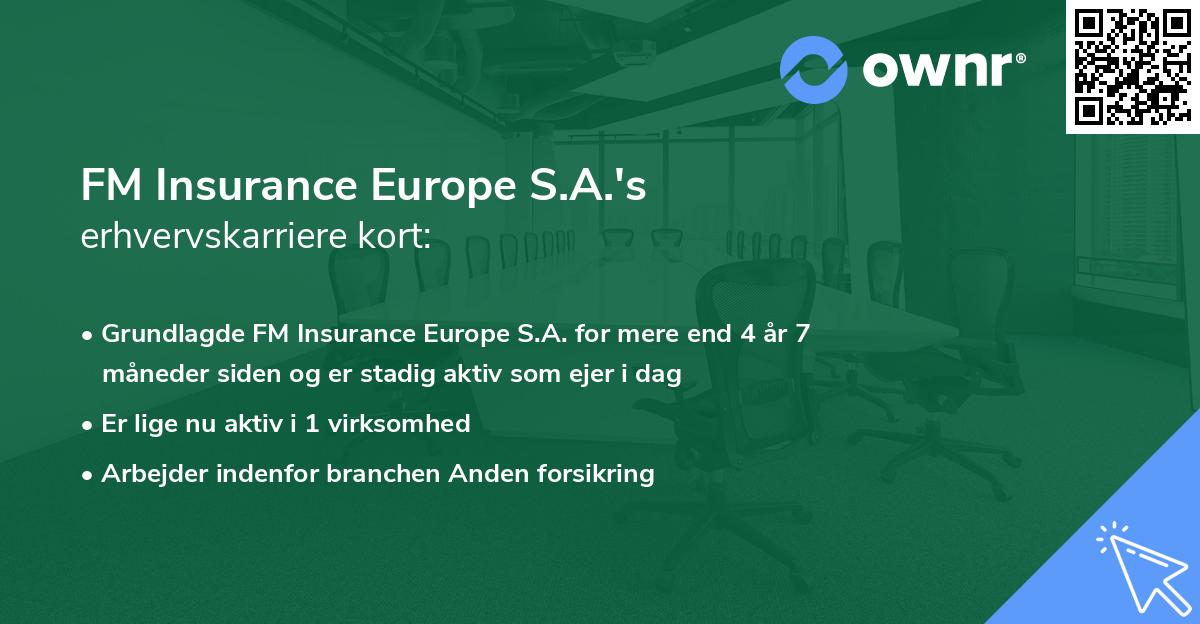 ownr®

FM Insurance Europe S.A.'s erhvervskarriere kort:

• Grundlagde FM Insurance Europe S.A. for mere end 4 år 7 måneder siden og er stadig aktiv som ejer i dag
• Er lige nu aktiv i 1 virksomhed
• Arbejder indenfor branchen Anden forsikring